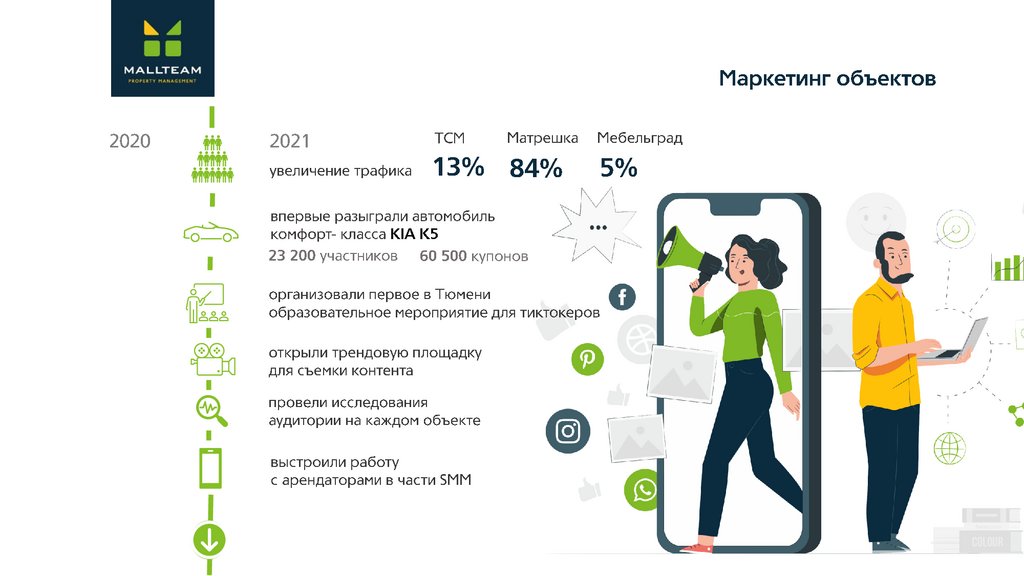 MALLTEAM
PROPERTY MANAGEMENT

Маркетинг объектов

2020

2021

увеличение трафика

ТСМ
13%

Матрешка
84%

Мебельград
5%

впервые разыграли автомобиль комфорт- класса KIA K5

23 200 участников

60 500 купонов

организовали первое в Тюмени образовательное мероприятие для тиктокеров

открыли трендовую площадку для съемки контента

провели исследования аудитории на каждом объекте

выстроили работу с арендаторами в части SMM

COLOUR